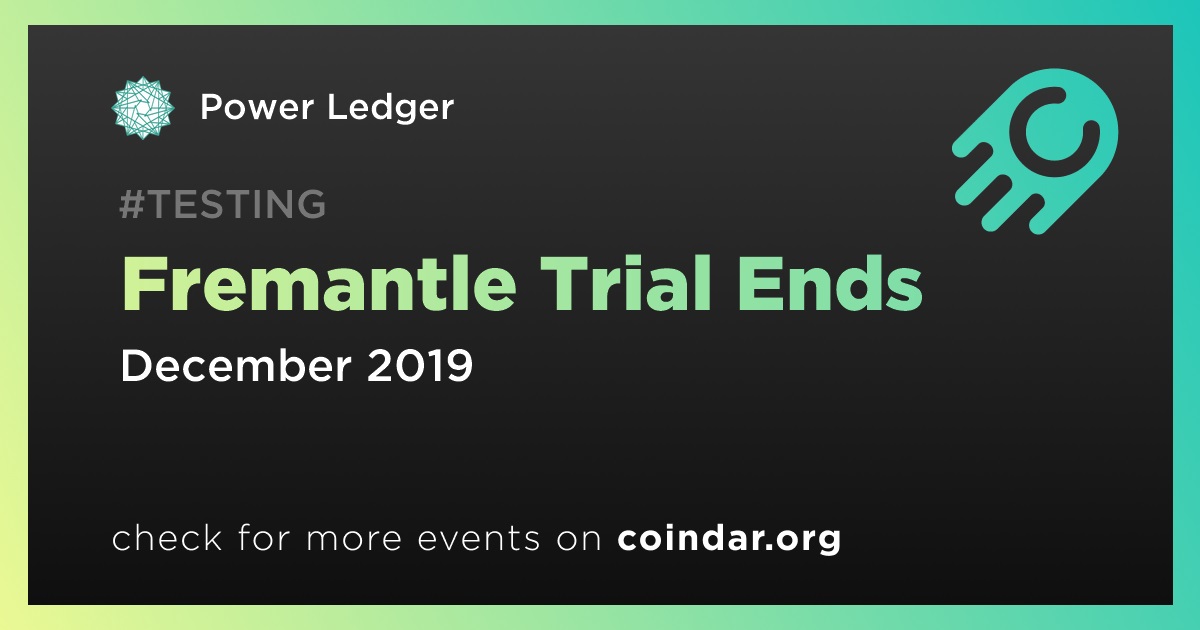 Power Ledger

#TESTING

Fremantle Trial Ends

December 2019

check for more events on coindar.org